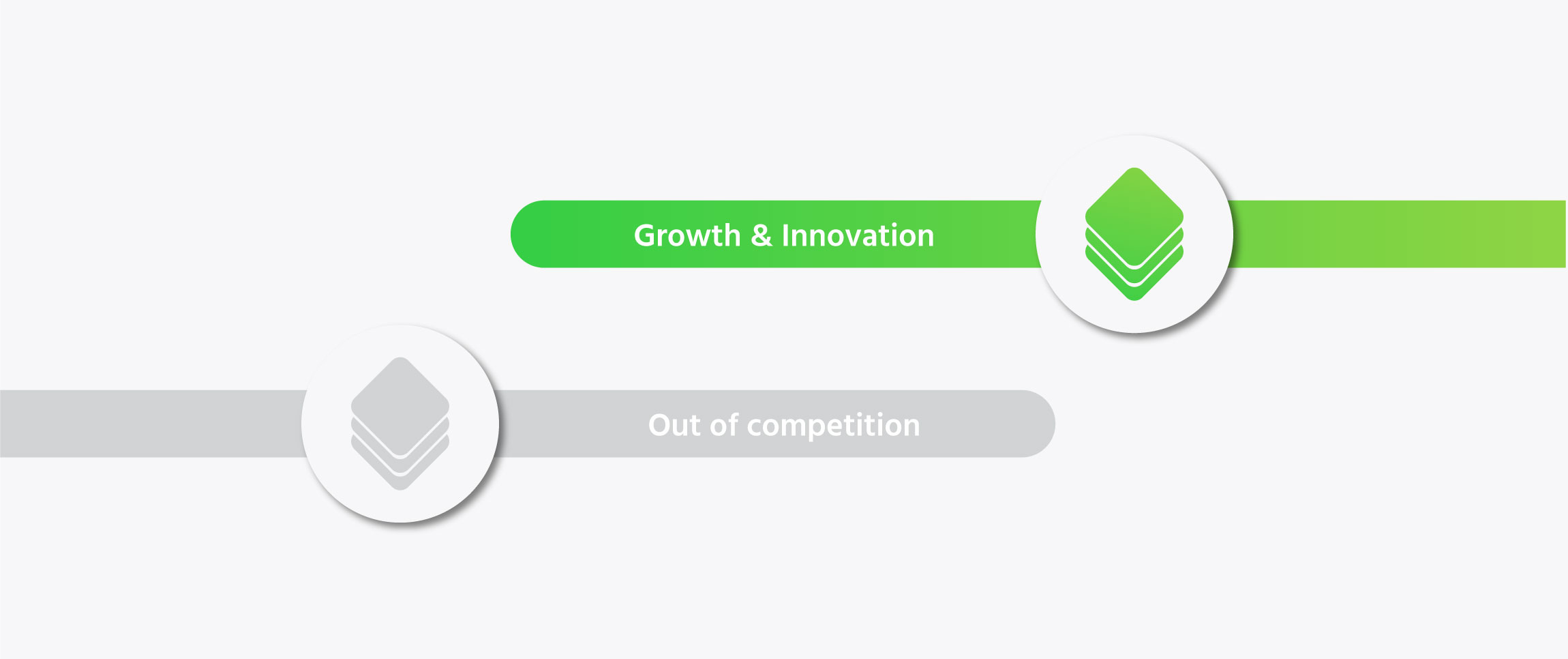 Growth & Innovation

Out of competition